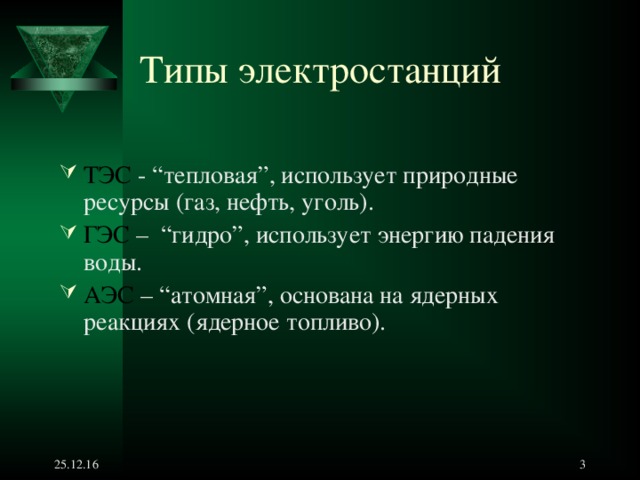 Типы электростанций

ТЭС - “тепловая”, использует природные ресурсы (газ, нефть, уголь).

ГЭС – “гидро”, использует энергию падения воды.

АЭС – “атомная”, основана на ядерных реакциях (ядерное топливо).

25.12.16

3